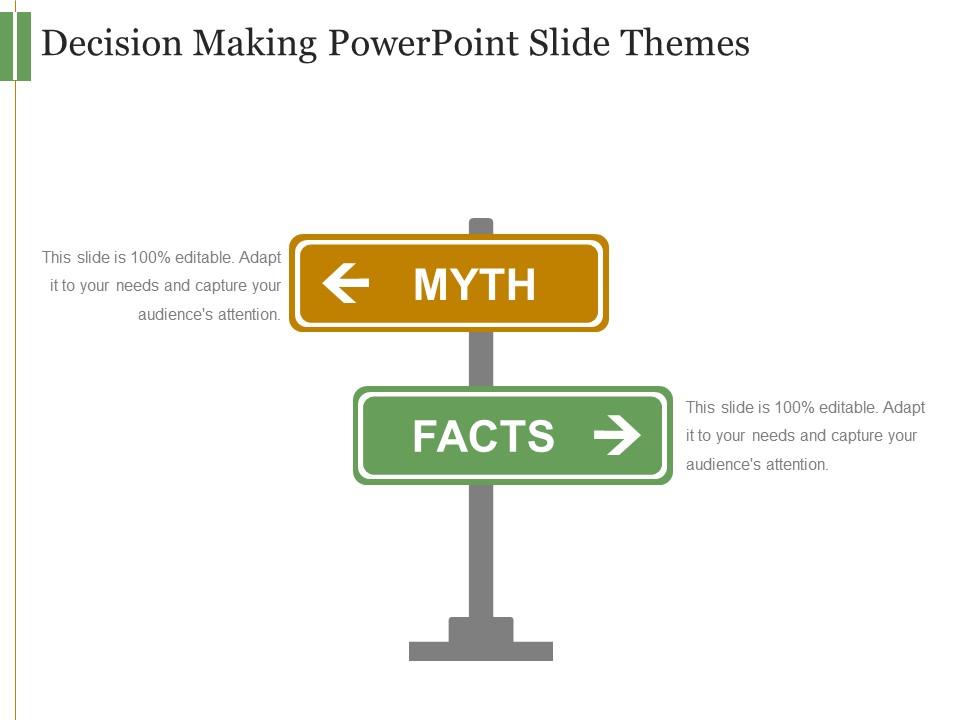 Decision Making PowerPoint Slide Themes

This slide is 100% editable. Adapt it to your needs and capture your audience's attention.

MYTH

FACTS

This slide is 100% editable. Adapt it to your needs and capture your audience's attention.